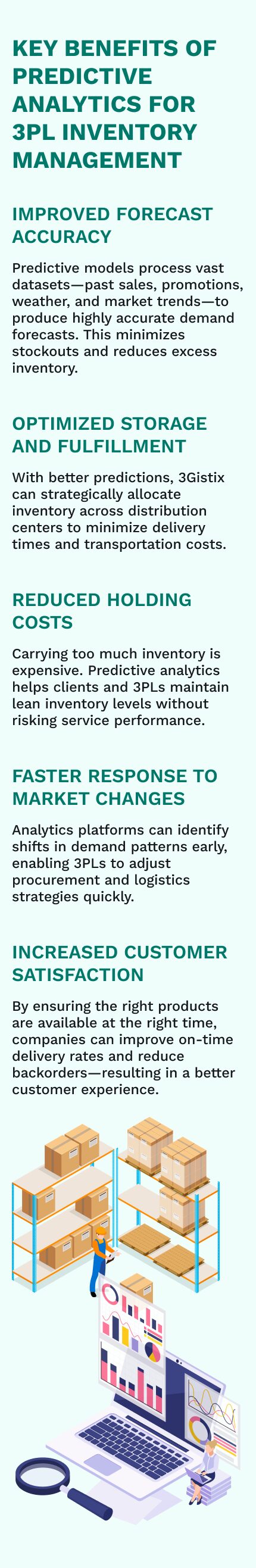 KEY BENEFITS OF PREDICTIVE ANALYTICS FOR 3PL INVENTORY MANAGEMENT

IMPROVED FORECAST ACCURACY

Predictive models process vast datasets—past sales, promotions, weather, and market trends—to produce highly accurate demand forecasts. This minimizes stockouts and reduces excess inventory.

OPTIMIZED STORAGE AND FULFILLMENT

With better predictions, 3Gistix can strategically allocate inventory across distribution centers to minimize delivery times and transportation costs.

REDUCED HOLDING COSTS

Carrying too much inventory is expensive. Predictive analytics helps clients and 3PLs maintain lean inventory levels without risking service performance.

FASTER RESPONSE TO MARKET CHANGES

Analytics platforms can identify shifts in demand patterns early, enabling 3PLs to adjust procurement and logistics strategies quickly.

INCREASED CUSTOMER SATISFACTION

By ensuring the right products are available at the right time, companies can improve on-time delivery rates and reduce backorders—resulting in a better customer experience.